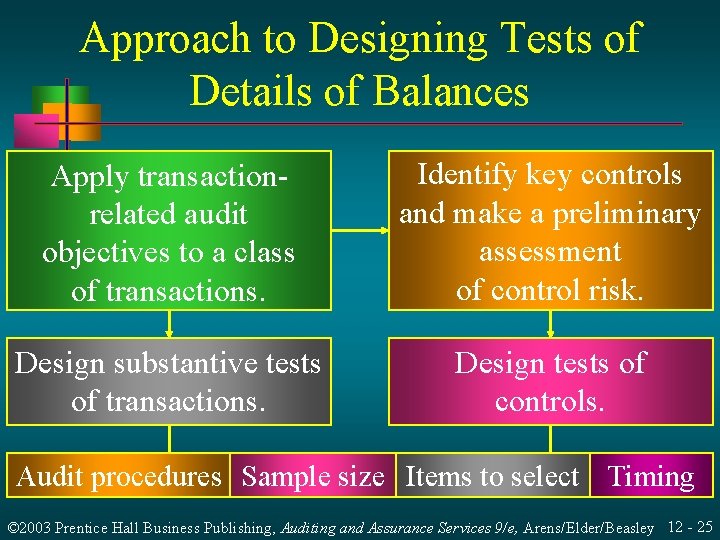 Approach to Designing Tests of Details of Balances

Apply transaction-related audit objectives to a class of transactions.

Identify key controls and make a preliminary assessment of control risk.

Design substantive tests of transactions.

Design tests of controls.

Audit procedures

Sample size

Items to select

Timing

©2003 Prentice Hall Business Publishing, Auditing and Assurance Services 9/e, Arens/Elder/Beasley 12 - 25